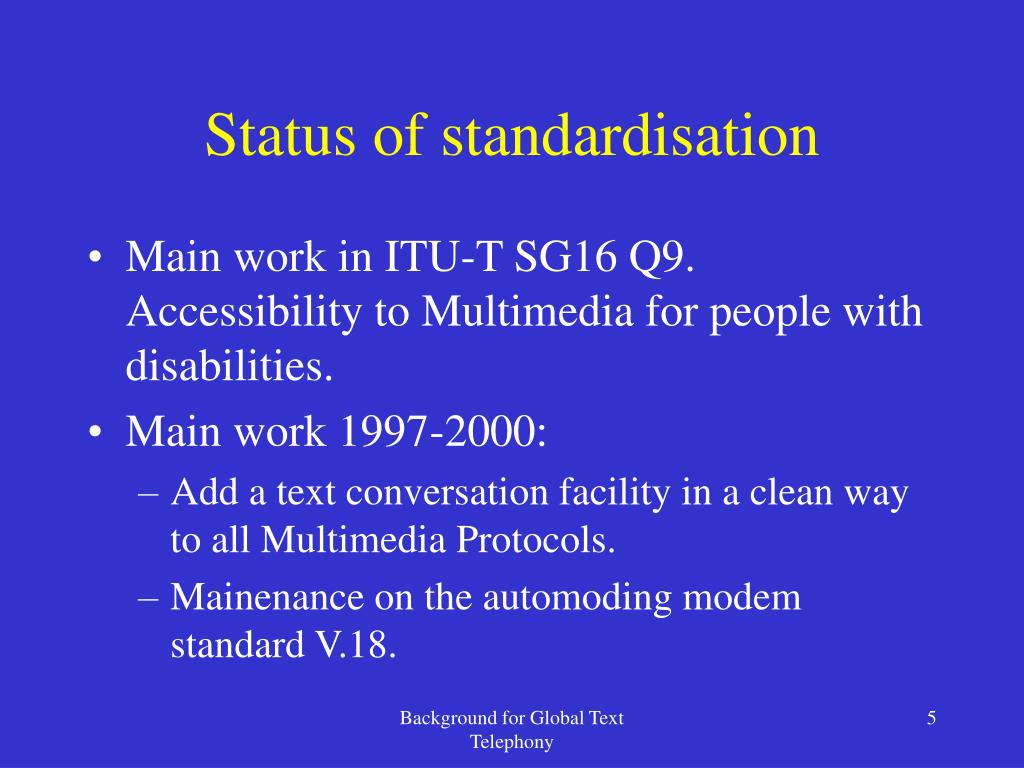 Status of standardisation

• Main work in ITU-T SG16 Q9. Accessibility to Multimedia for people with disabilities.

• Main work 1997-2000:

– Add a text conversation facility in a clean way to all Multimedia Protocols.

– Mainenance on the automoding modem standard V.18.

Background for Global Text Telephony

5